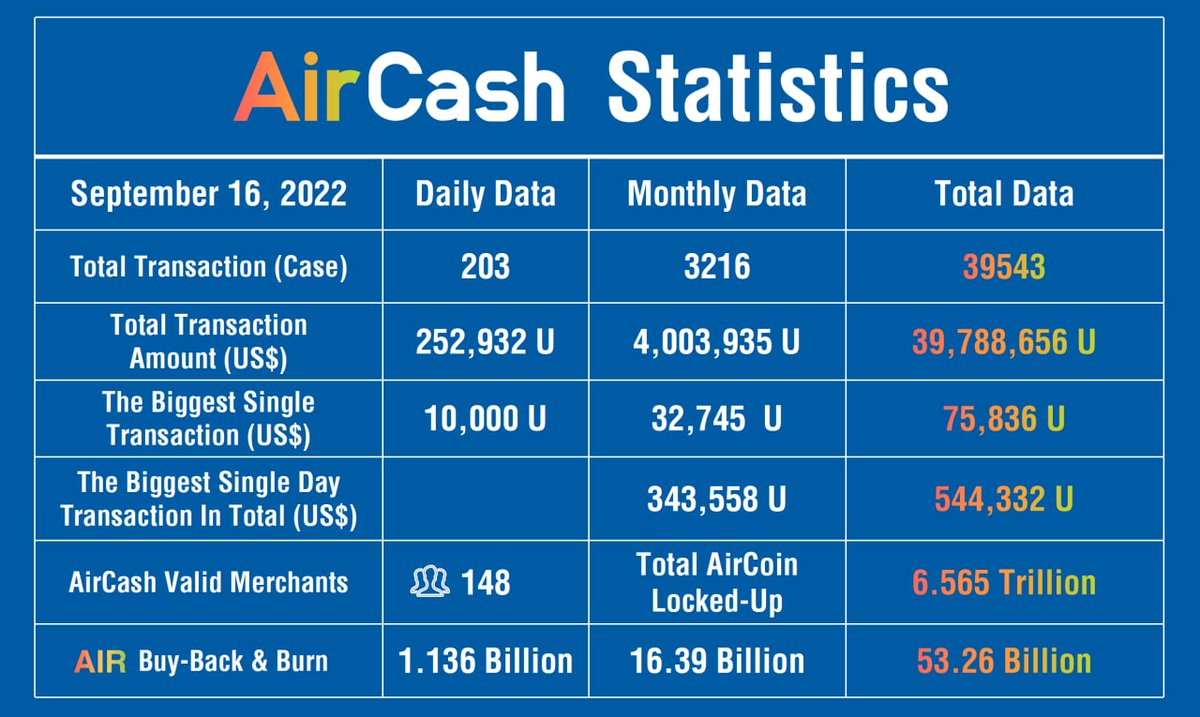 AirCash Statistics

| September 16, 2022 | Daily Data | Monthly Data | Total Data |
|---|---|---|---|
| Total Transaction (Case) | 203 | 3216 | 39543 |
| Total Transaction Amount (US$) | 252,932 U | 4,003,935 U | 39,788,656 U |
| The Biggest Single Transaction (US$) | 10,000 U | 32,745 U | 75,836 U |
| The Biggest Single Day Transaction In Total (US$) | | 343,558 U | 544,332 U |
| AirCash Valid Merchants | 148 | Total AirCoin Locked-Up | 6.565 Trillion |
| AIR Buy-Back & Burn | 1.136 Billion | 16.39 Billion | 53.26 Billion |